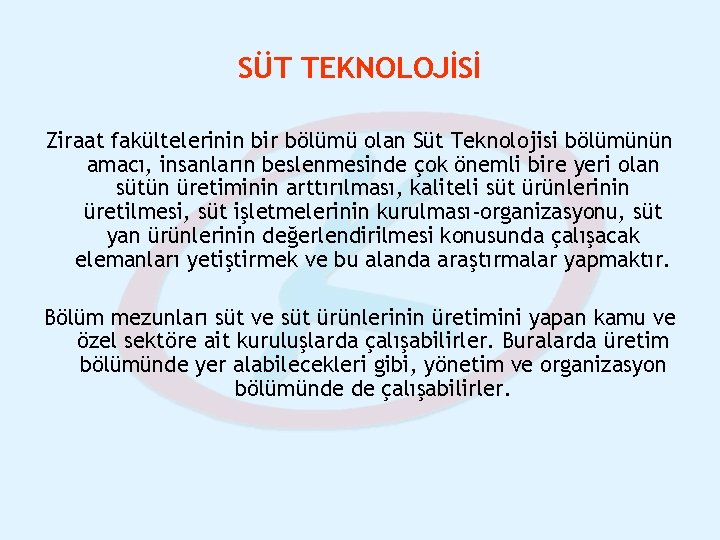 SÜT TEKNOLOJİSİ

Ziraat fakültelerinin bir bölümü olan Süt Teknolojisi bölümünün amacı, insanların beslenmesinde çok önemli bire yeri olan sütün üretiminin arttırılması, kaliteli süt ürünlerinin üretilmesi, süt işletmelerinin kurulması-organizasyonu, süt yan ürünlerinin değerlendirilmesi konusunda çalışacak elemanları yetiştirmek ve bu alanda araştırmalar yapmaktır.

Bölüm mezunları süt ve süt ürünlerinin üretimini yapan kamu ve özel sektöre ait kuruluşlarda çalışabilirler. Buralarda üretim bölümünde yer alabilecekleri gibi, yönetim ve organizasyon bölümünde de çalışabilirler.